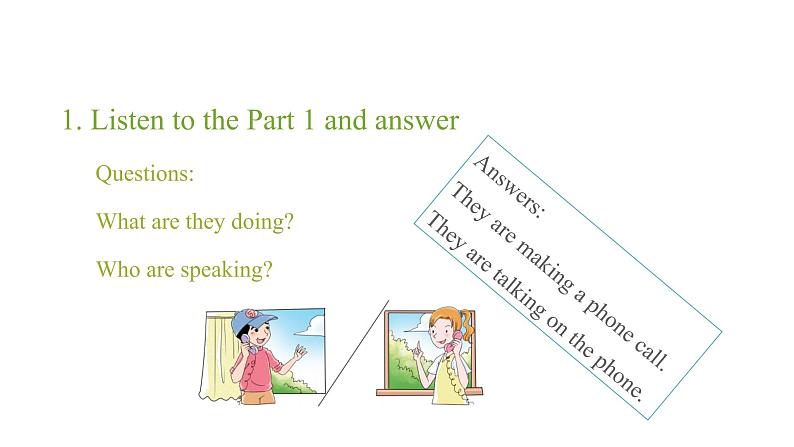 1. Listen to the Part 1 and answer

Questions:

What are they doing?

Who are speaking?

Answers:
They are making a phone call.
They are talking on the phone.